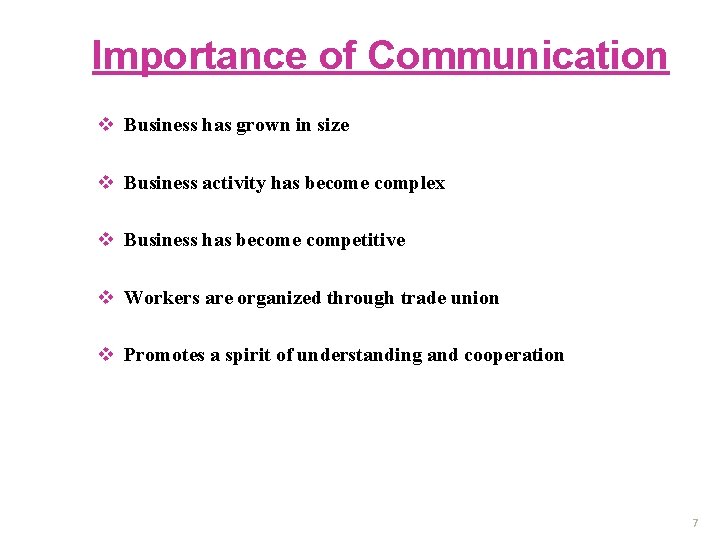 Importance of Communication

❖ Business has grown in size

❖ Business activity has become complex

❖ Business has become competitive

❖ Workers are organized through trade union

❖ Promotes a spirit of understanding and cooperation

7